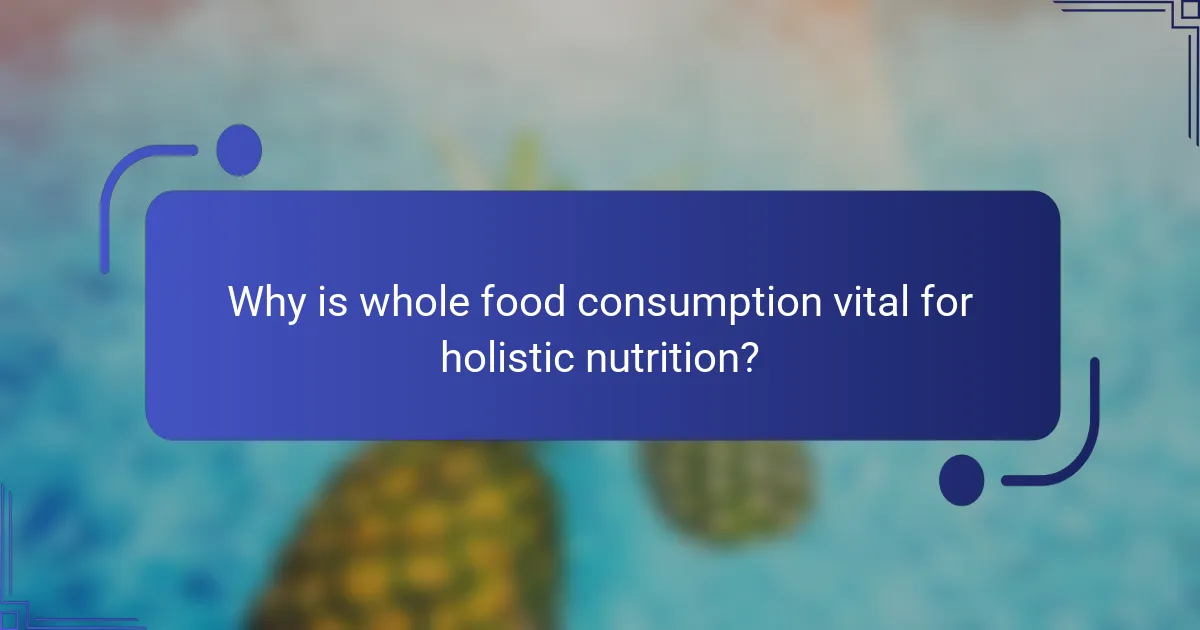 Why is whole food consumption vital for holistic nutrition?